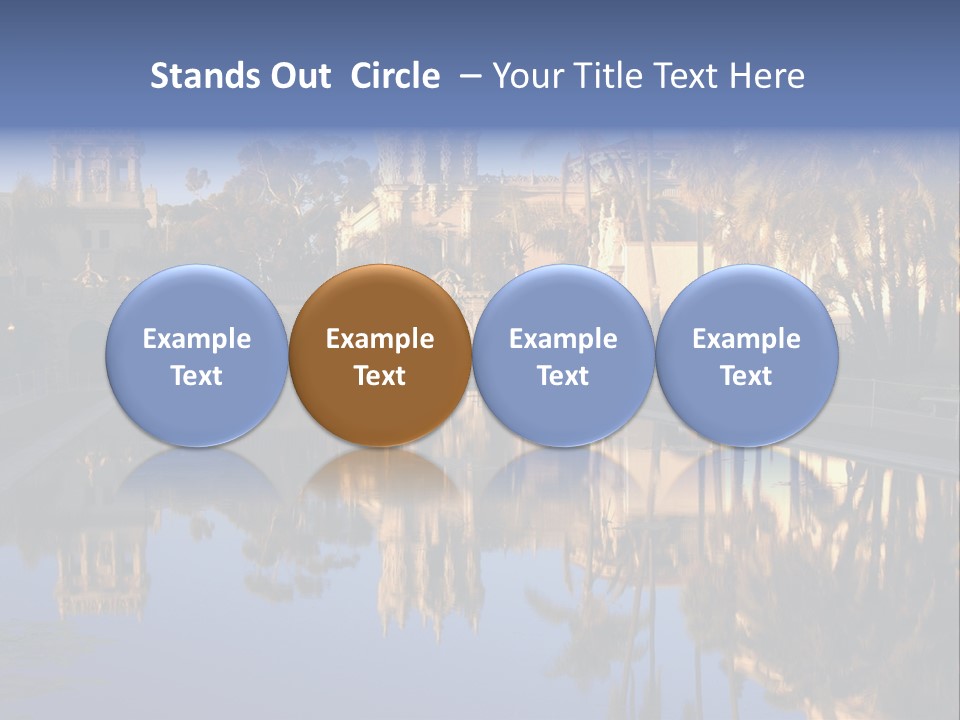 Stands Out Circle – Your Title Text Here

Example Text

Example Text

Example Text

Example Text